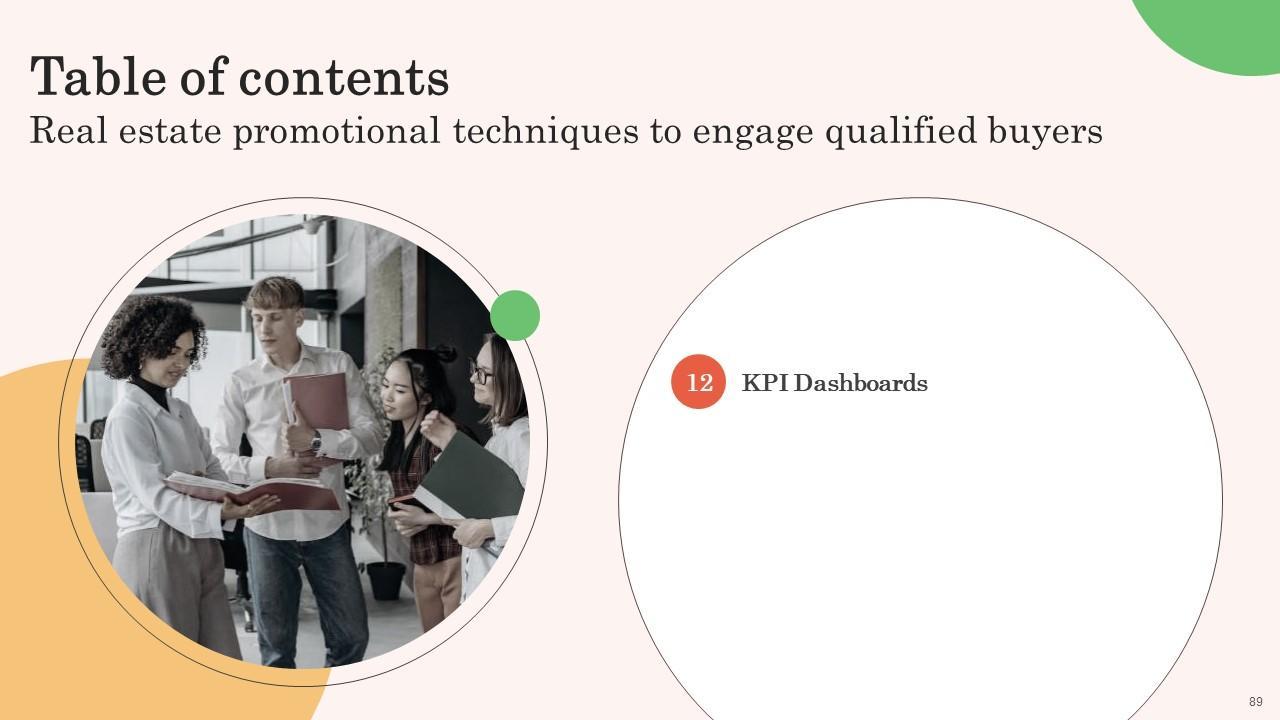 Table of contents
Real estate promotional techniques to engage qualified buyers

12 KPI Dashboards

89